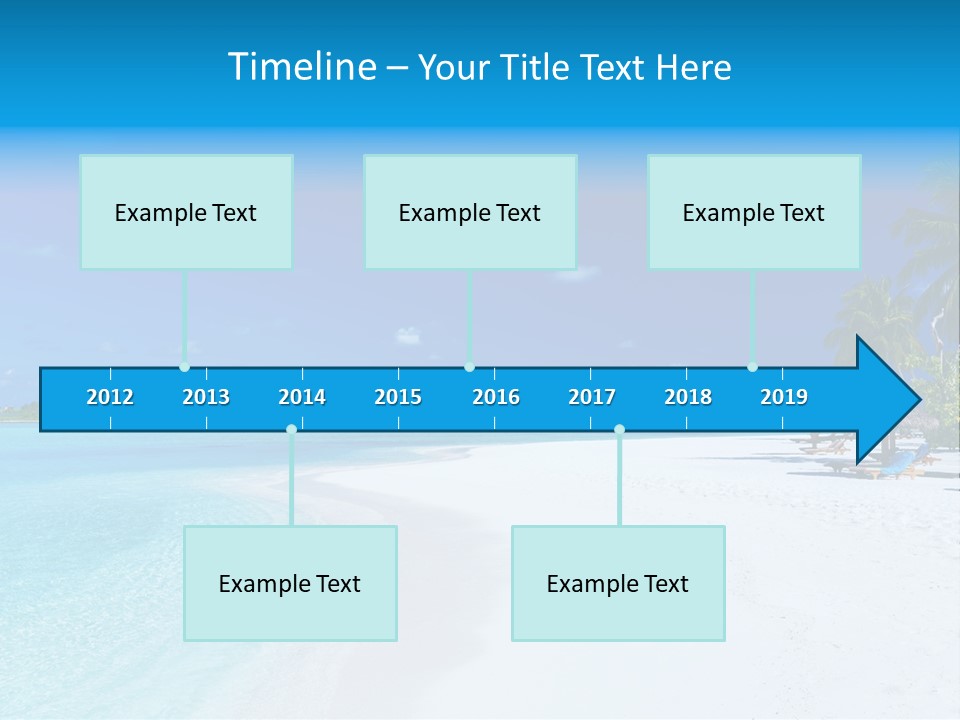 Timeline – Your Title Text Here

Example Text

Example Text

Example Text

2012 2013 2014 2015 2016 2017 2018 2019

Example Text

Example Text